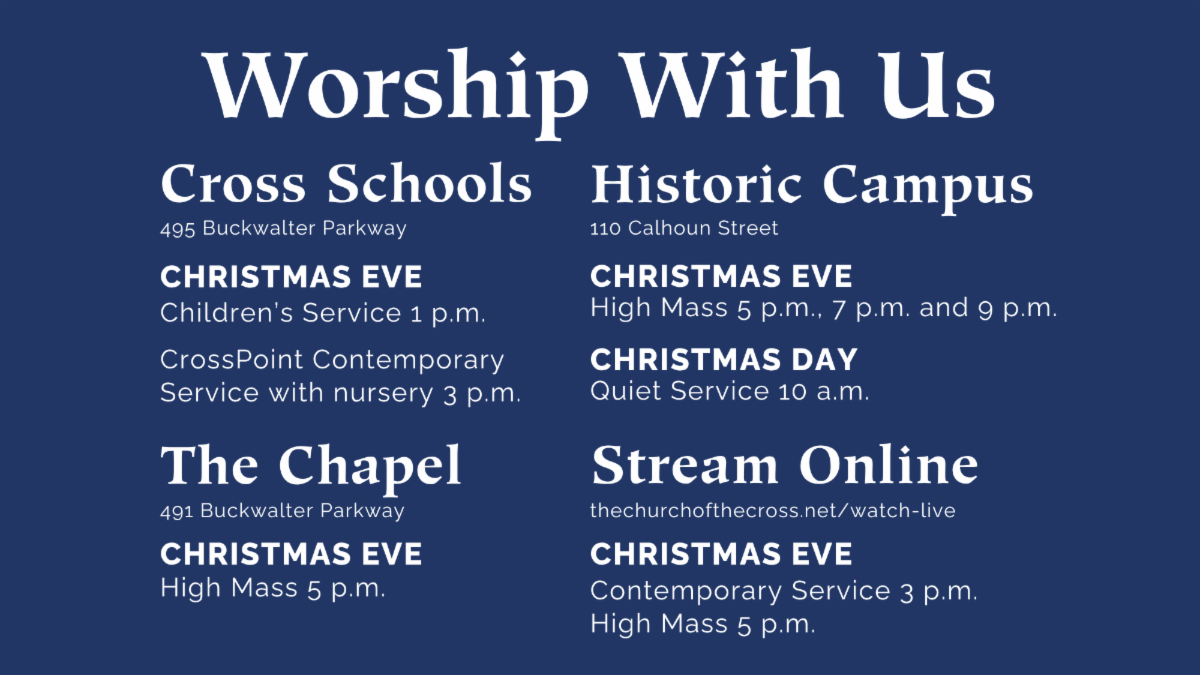 Worship With Us

Cross Schools
495 Buckwalter Parkway

CHRISTMAS EVE
Children's Service 1 p.m.

CrossPoint Contemporary Service with nursery 3 p.m.

The Chapel
491 Buckwalter Parkway

CHRISTMAS EVE
High Mass 5 p.m.

Historic Campus
110 Calhoun Street

CHRISTMAS EVE
High Mass 5 p.m., 7 p.m. and 9 p.m.

CHRISTMAS DAY
Quiet Service 10 a.m.

Stream Online
thechurchofthecross.net/watch-live

CHRISTMAS EVE
Contemporary Service 3 p.m.
High Mass 5 p.m.